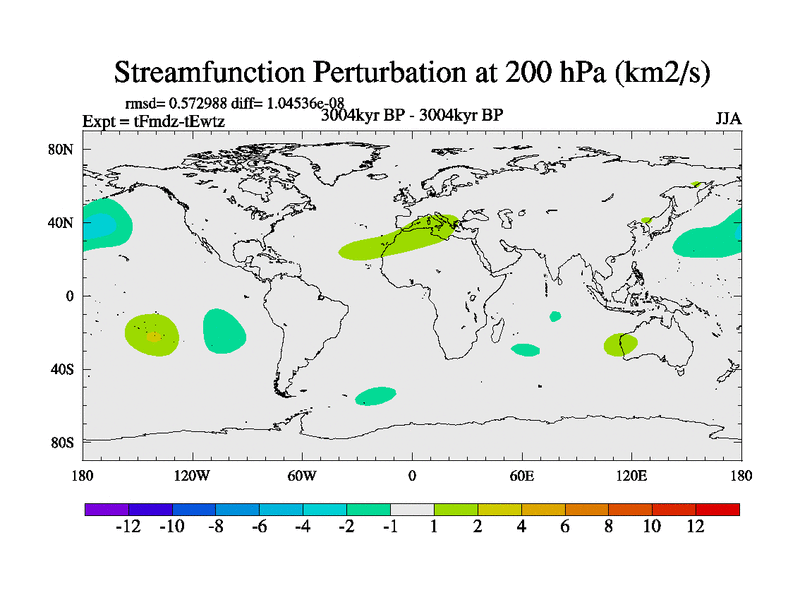 Streamfunction Perturbation at 200 hPa (km2/s)

rmsd= 0.572988 diff= 1.04536e-08
Expt = tFmdz-tEwtz
3004kyr BP - 3004kyr BP
JJA

80N
40N
0
40S
80S

180
120W
60W
0
60E
120E
180

-12 -10 -8 -6 -4 -2 -1 1 2 4 6 8 10 12